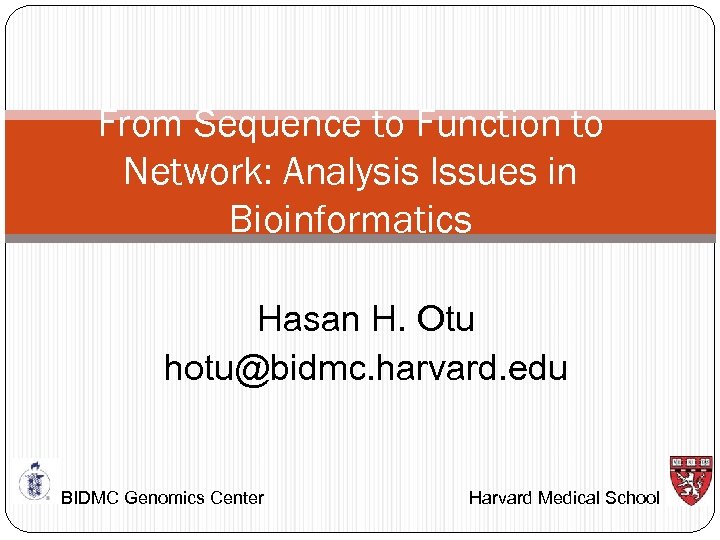 From Sequence to Function to Network: Analysis Issues in Bioinformatics

Hasan H. Otu
hotu@bidmc.harvard.edu

BIDMC Genomics Center

Harvard Medical School